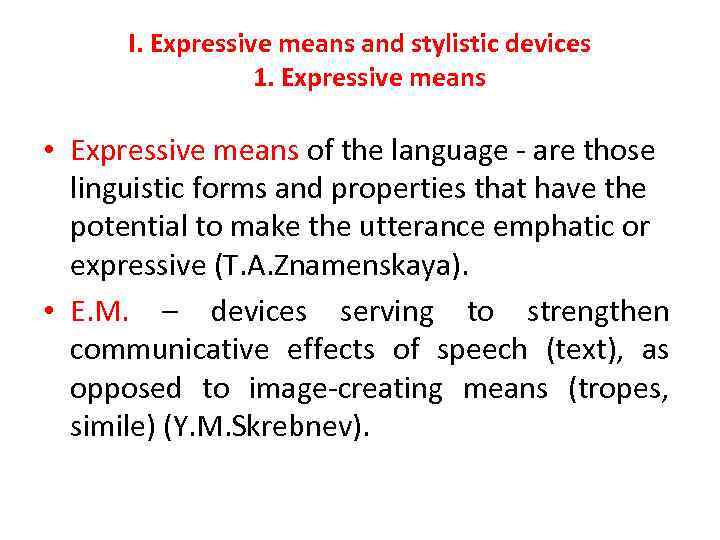 I. Expressive means and stylistic devices
1. Expressive means

• Expressive means of the language - are those linguistic forms and properties that have the potential to make the utterance emphatic or expressive (T.A.Znamenskaya).

• E.M. – devices serving to strengthen communicative effects of speech (text), as opposed to image-creating means (tropes, simile) (Y.M.Skrebnev).